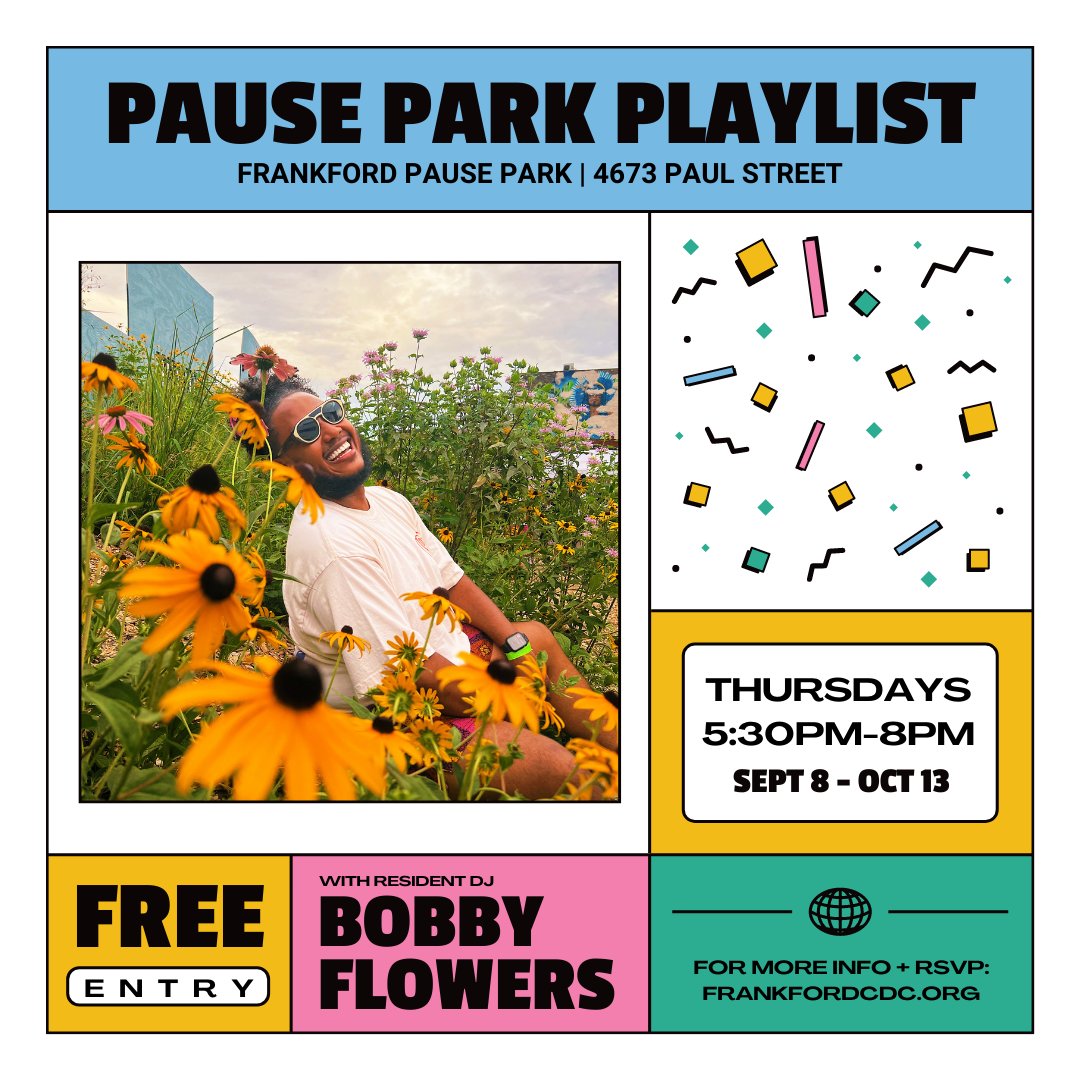 PAUSE PARK PLAYLIST
FRANKFORD PAUSE PARK | 4673 PAUL STREET

THURSDAYS
5:30PM-8PM
SEPT 8 - OCT 13

FREE
ENTRY

WITH RESIDENT DJ
BOBBY FLOWERS

FOR MORE INFO + RSVP:
FRANKFORDCDC.ORG